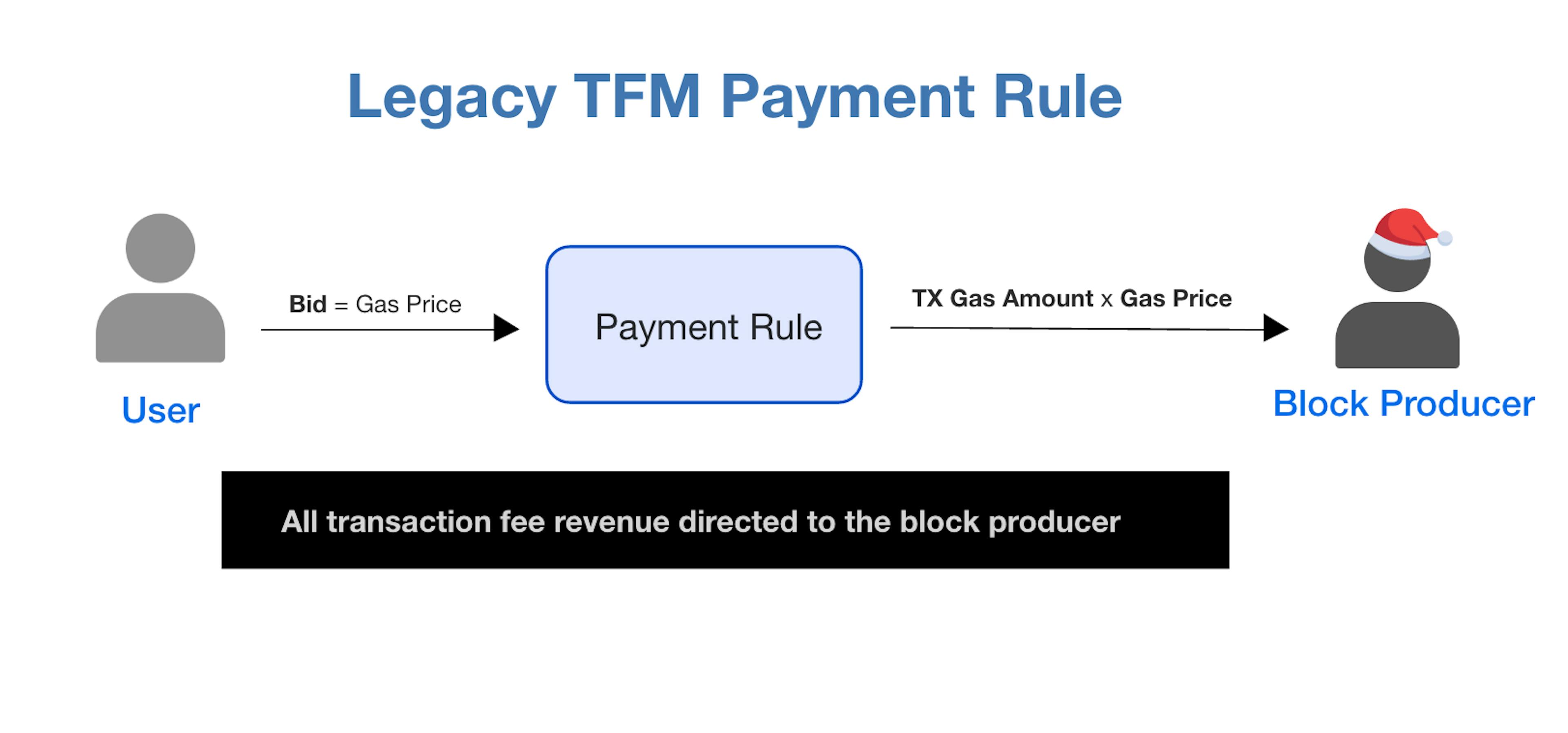 Legacy TFM Payment Rule

User

Bid = Gas Price

Payment Rule

TX Gas Amount x Gas Price

Block Producer

All transaction fee revenue directed to the block producer